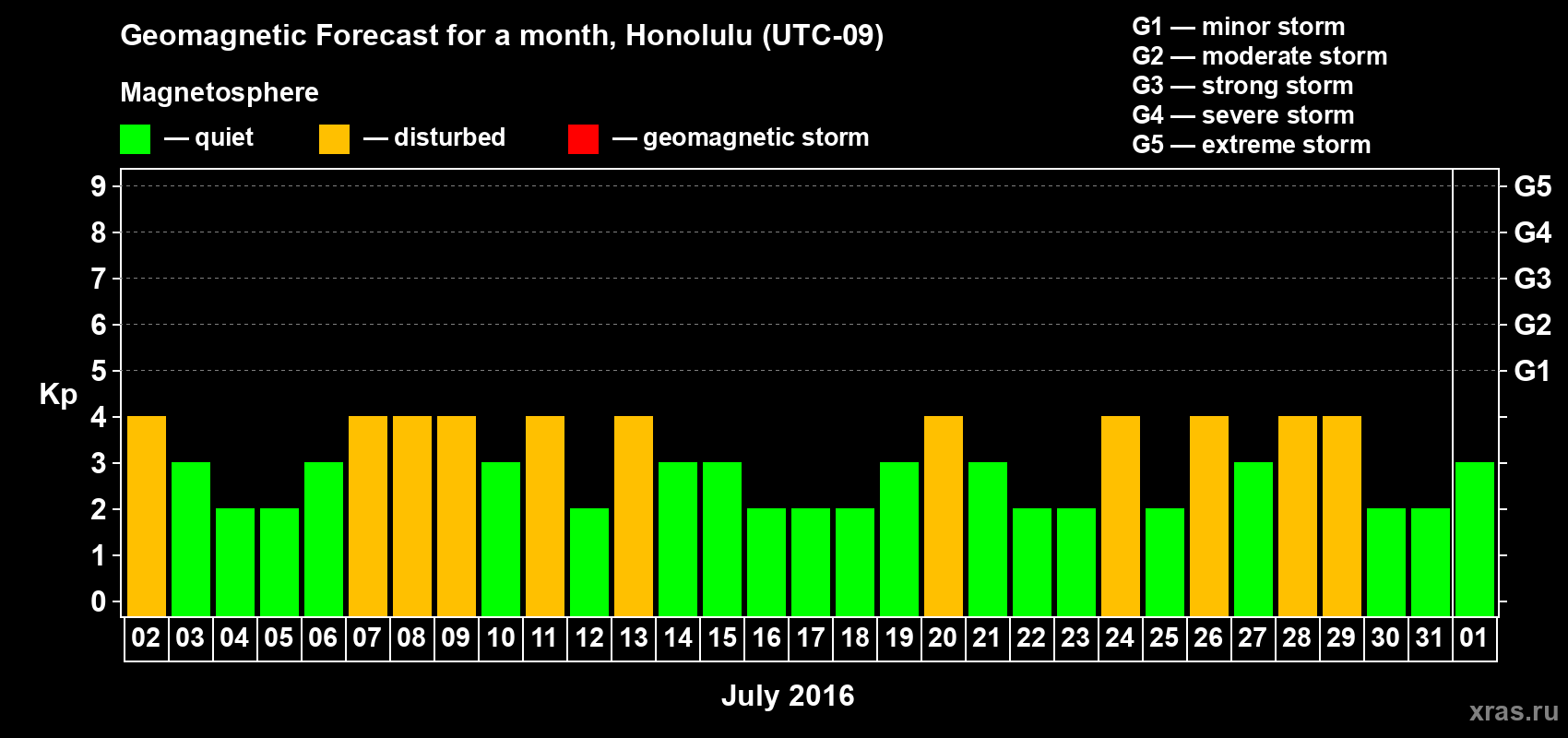 Geomagnetic Forecast for a month, Honolulu (UTC-09)

Magnetosphere

— quiet — disturbed — geomagnetic storm

G1 — minor storm
G2 — moderate storm
G3 — strong storm
G4 — severe storm
G5 — extreme storm

Kp

9
8
7
6
5
4
3
2
1
0

G5
G4
G3
G2
G1

02 03 04 05 06 07 08 09 10 11 12 13 14 15 16 17 18 19 20 21 22 23 24 25 26 27 28 29 30 31 01

July 2016

xras.ru